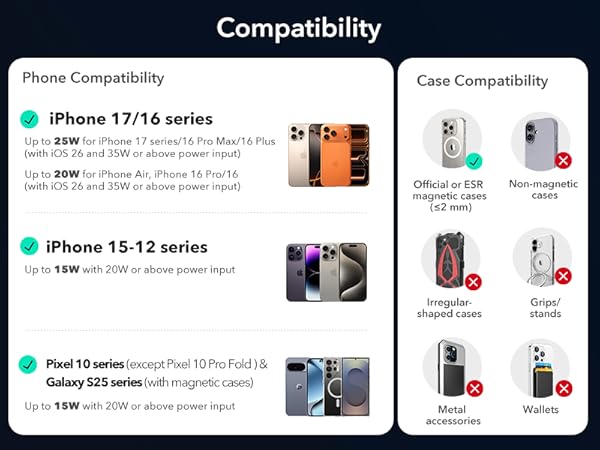 Compatibility

Phone Compatibility

iPhone 17/16 series

Up to 25W for iPhone 17 series/16 Pro Max/16 Plus (with iOS 26 and 35W or above power input)

Up to 20W for iPhone Air, iPhone 16 Pro/16 (with iOS 26 and 35W or above power input)

iPhone 15-12 series

Up to 15W with 20W or above power input

Pixel 10 series (except Pixel 10 Pro Fold ) & Galaxy S25 series (with magnetic cases)

Up to 15W with 20W or above power input

Case Compatibility

Official or ESR magnetic cases (≤2 mm)

Non-magnetic cases

Irregular-shaped cases

Grips/ stands

Metal accessories

Wallets